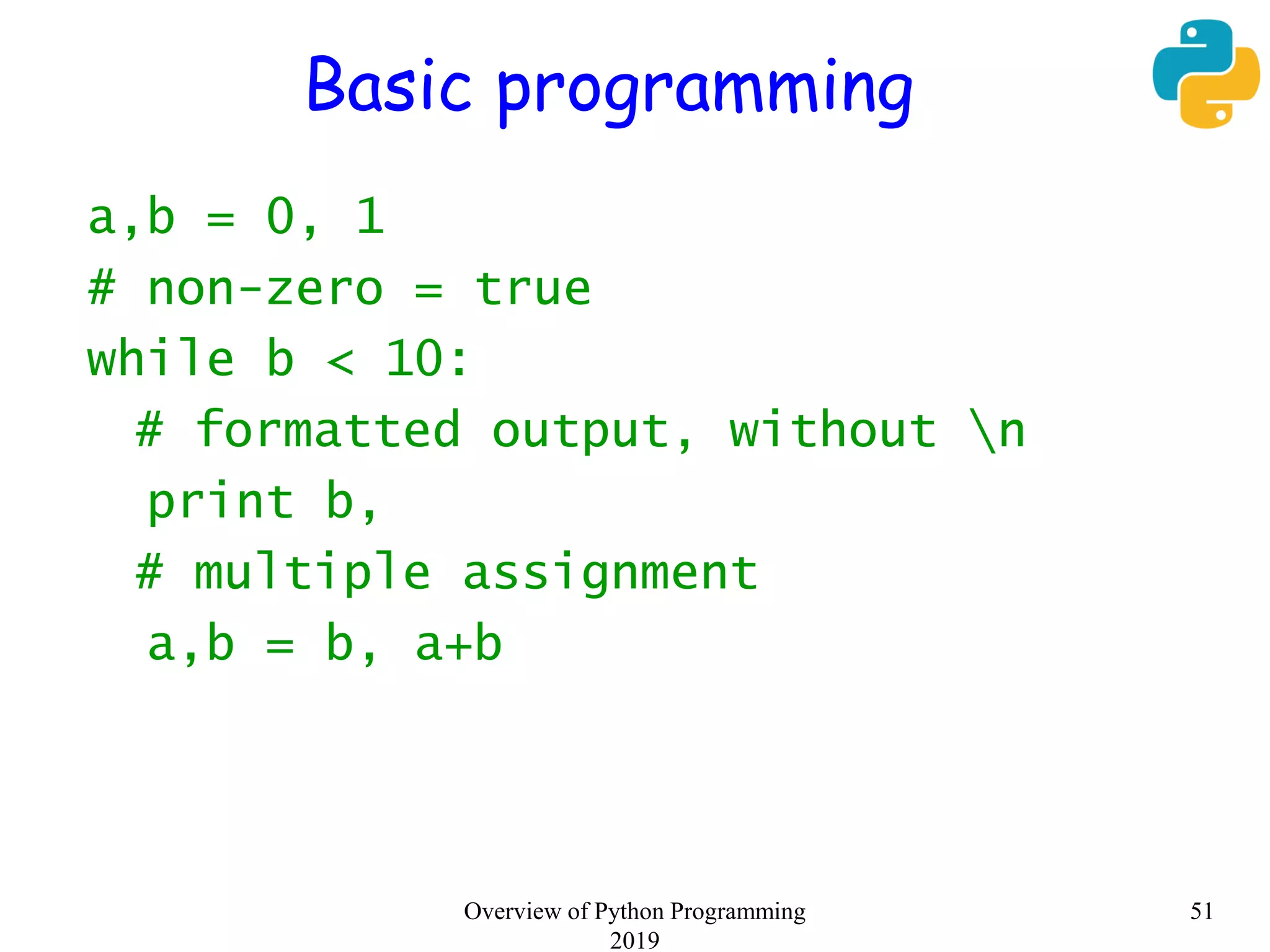 Basic programming

a,b = 0, 1
# non-zero = true
while b < 10:
  # formatted output, without \n
  print b,
  # multiple assignment
  a,b = b, a+b

Overview of Python Programming 2019

51